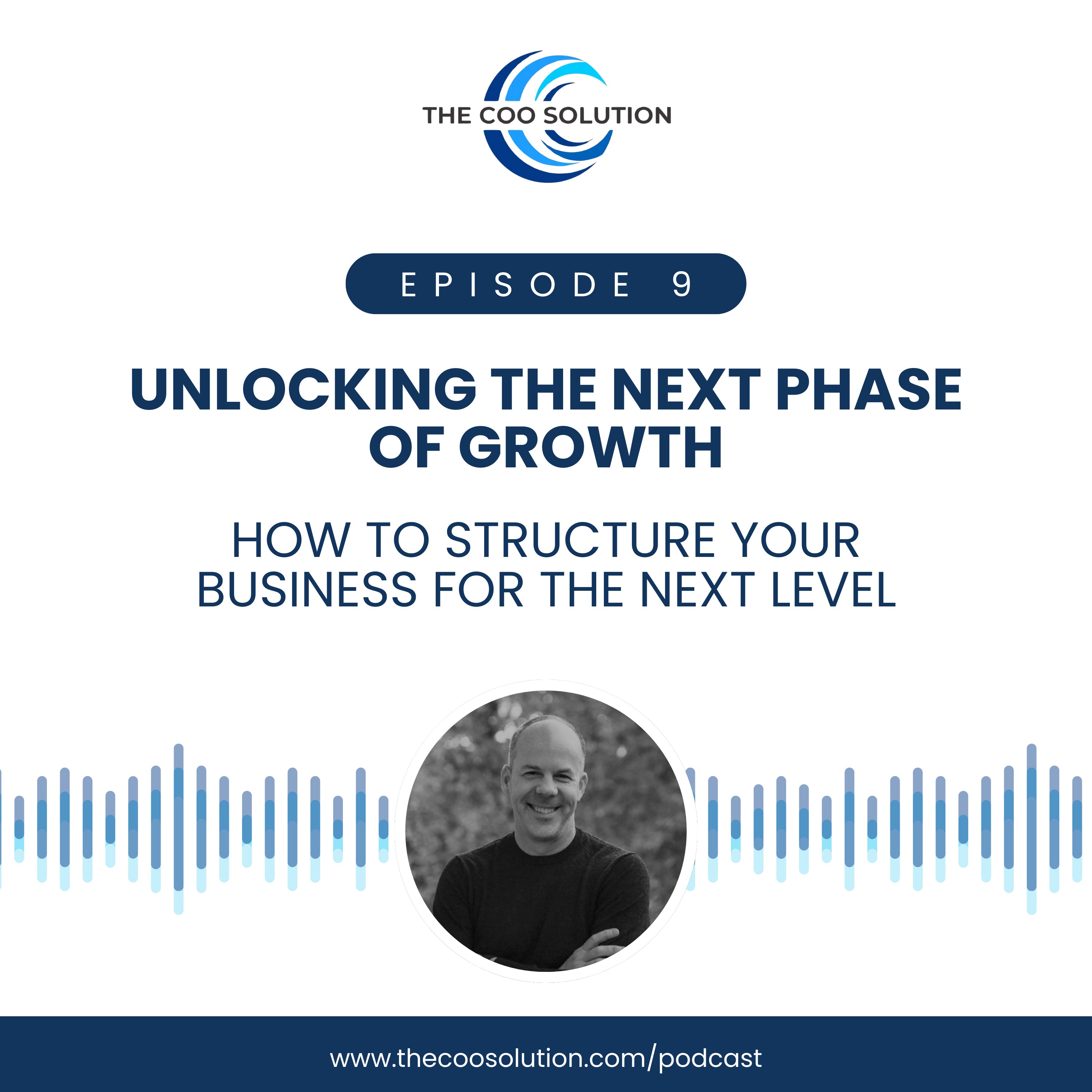 THE COO SOLUTION

EPISODE 9

UNLOCKING THE NEXT PHASE OF GROWTH

HOW TO STRUCTURE YOUR BUSINESS FOR THE NEXT LEVEL

www.thecoosolution.com/podcast